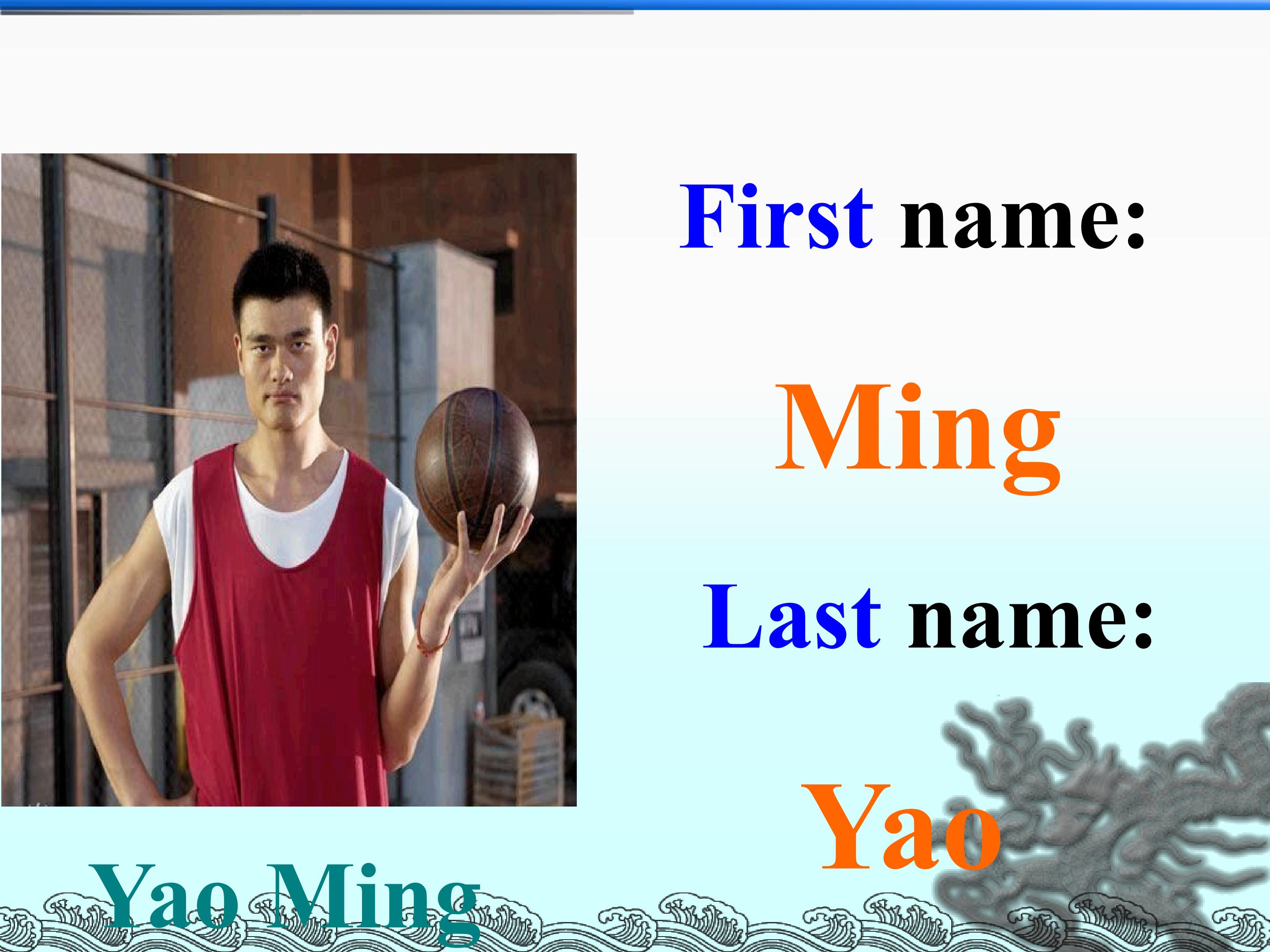 First name:

Ming

Last name:

Yao

Yao Ming